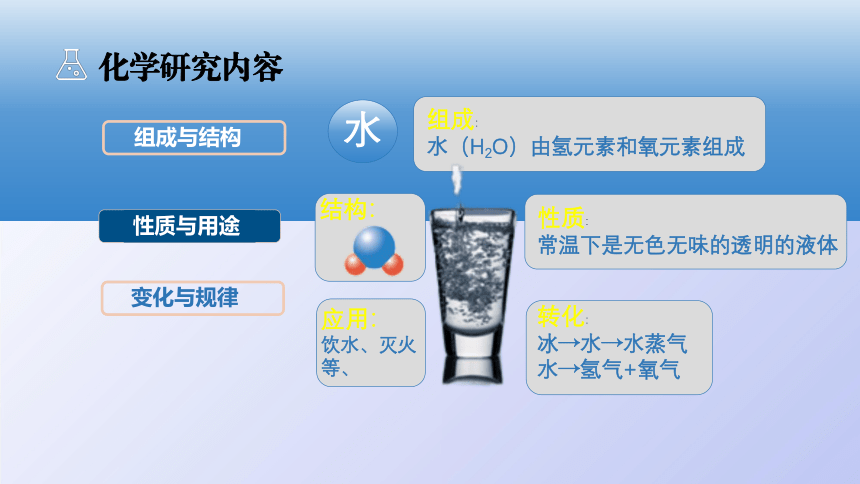 化学研究内容

组成与结构

性质与用途

变化与规律

水

组成:
水（$H_2O$）由氢元素和氧元素组成

结构:

性质:
常温下是无色无味的透明的液体

应用:
饮水、灭火等、

转化:
冰→水→水蒸气
水→氢气+氧气